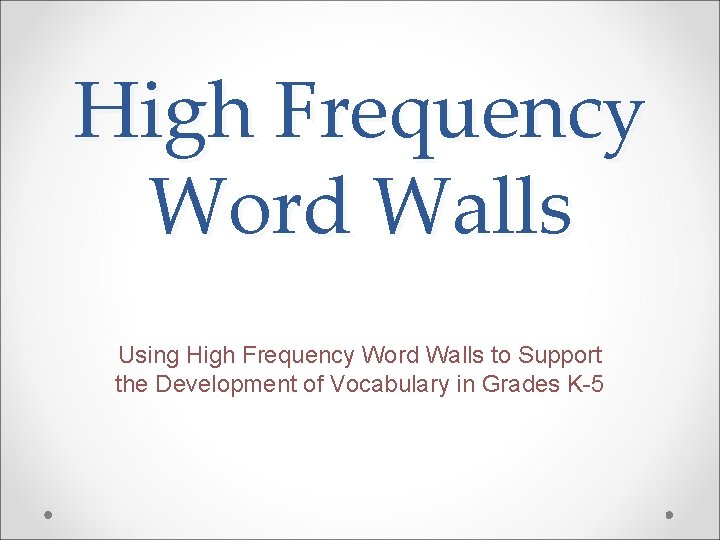 High Frequency Word Walls

Using High Frequency Word Walls to Support the Development of Vocabulary in Grades K-5